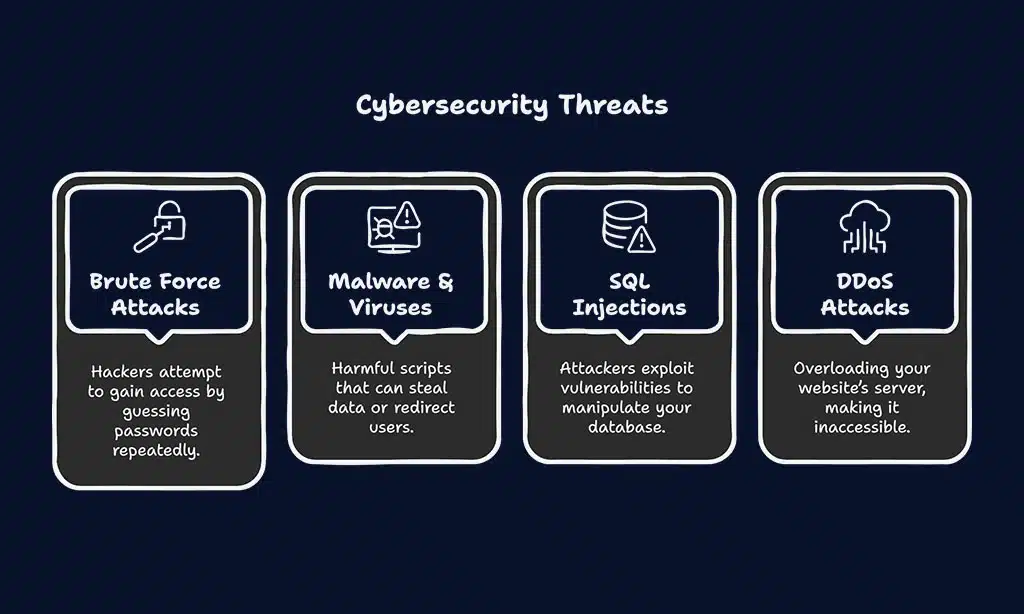 Cybersecurity Threats

Brute Force Attacks

Hackers attempt to gain access by guessing passwords repeatedly.

Malware & Viruses

Harmful scripts that can steal data or redirect users.

SQL Injections

Attackers exploit vulnerabilities to manipulate your database.

DDoS Attacks

Overloading your website's server, making it inaccessible.